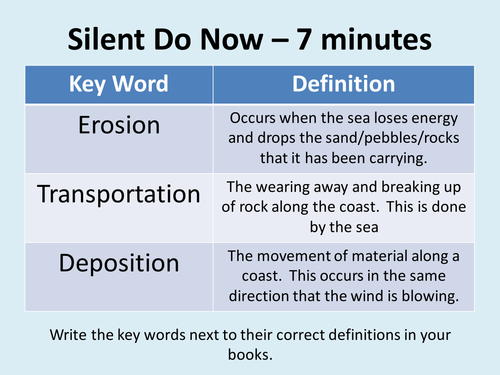 Silent Do Now – 7 minutes

| Key Word | Definition |
|---|---|
| Erosion | Occurs when the sea loses energy and drops the sand/pebbles/rocks that it has been carrying. |
| Transportation | The wearing away and breaking up of rock along the coast. This is done by the sea |
| Deposition | The movement of material along a coast. This occurs in the same direction that the wind is blowing. |

Write the key words next to their correct definitions in your books.